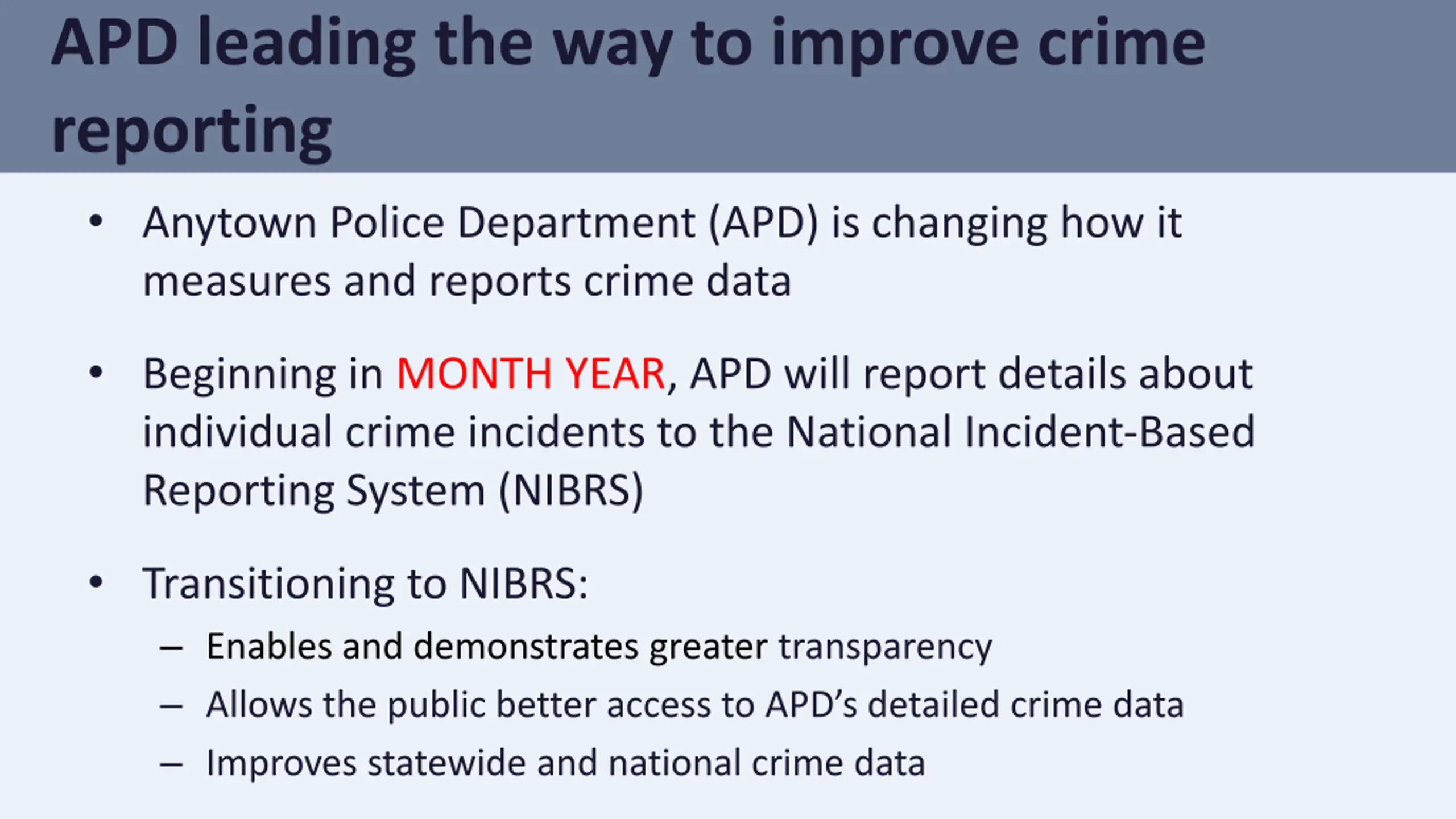 APD leading the way to improve crime reporting

• Anytown Police Department (APD) is changing how it measures and reports crime data

• Beginning in MONTH YEAR, APD will report details about individual crime incidents to the National Incident-Based Reporting System (NIBRS)

• Transitioning to NIBRS:
– Enables and demonstrates greater transparency
– Allows the public better access to APD's detailed crime data
– Improves statewide and national crime data